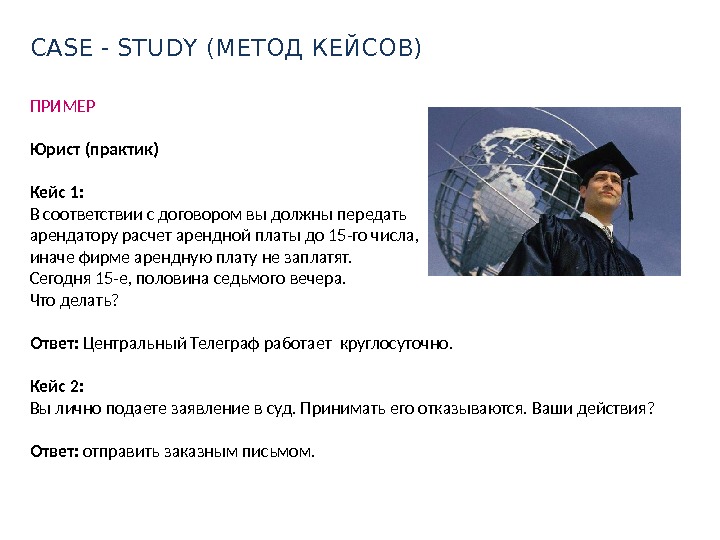 CASE - STUDY (МЕТОД КЕЙСОВ)

ПРИМЕР

Юрист (практик)

Кейс 1:
В соответствии с договором вы должны передать арендатору расчет арендной платы до 15-го числа, иначе фирме арендную плату не заплатят.
Сегодня 15-е, половина седьмого вечера.
Что делать?

Ответ: Центральный Телеграф работает круглосуточно.

Кейс 2:
Вы лично подаете заявление в суд. Принимать его отказываются. Ваши действия?

Ответ: отправить заказным письмом.